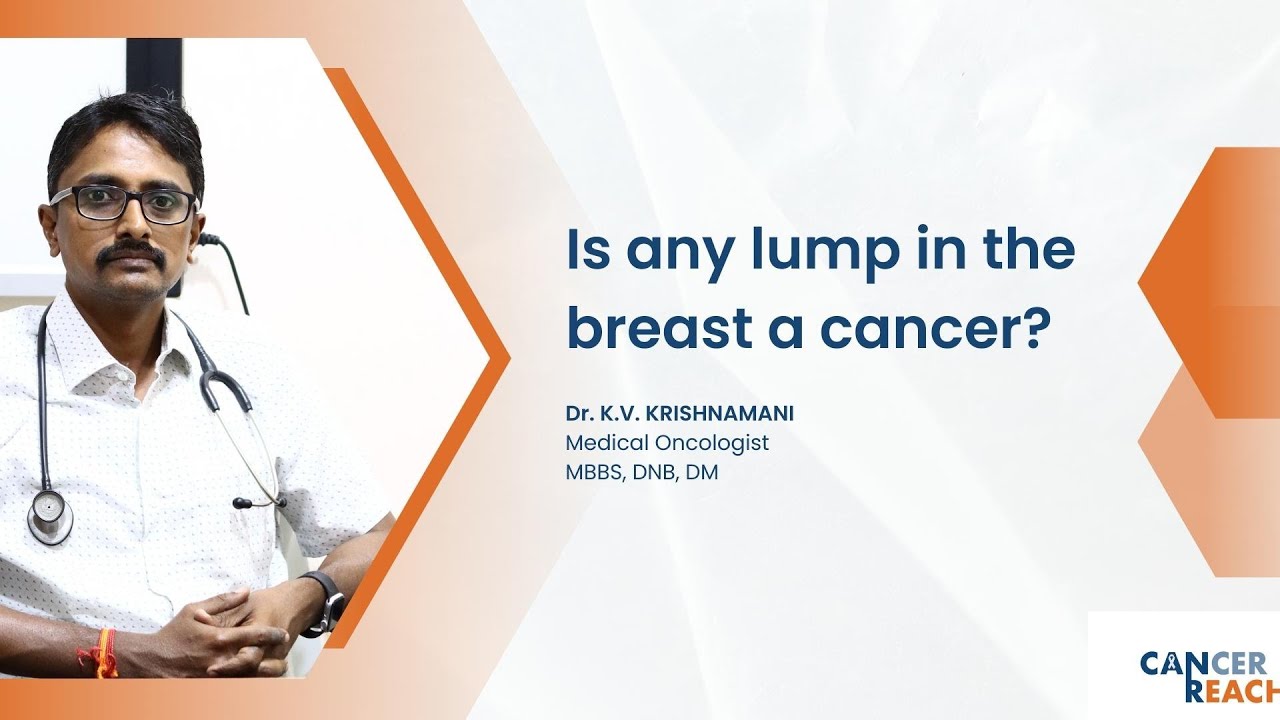 Is any lump in the breast a cancer?

Dr. K.V. KRISHNAMANI
Medical Oncologist
MBBS, DNB, DM

CANCER
REACH